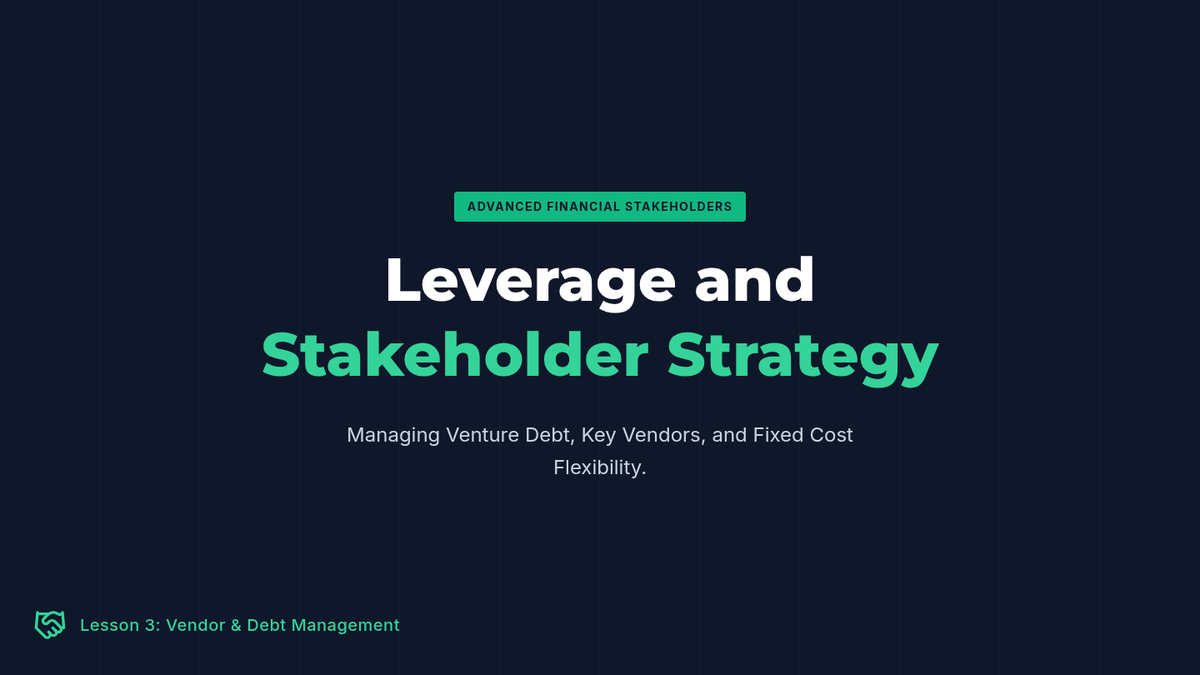 ADVANCED FINANCIAL STAKEHOLDERS

Leverage and
Stakeholder Strategy

Managing Venture Debt, Key Vendors, and Fixed Cost Flexibility.

Lesson 3: Vendor & Debt Management